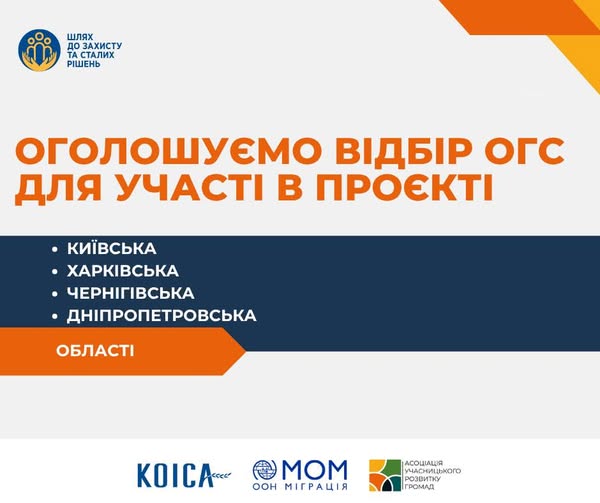 ШЛЯХ ДО ЗАХИСТУ ТА СТАЛИХ РІШЕНЬ

ОГОЛОШУЄМО ВІДБІР ОГС ДЛЯ УЧАСТІ В ПРОЄКТІ

• КИЇВСЬКА
• ХАРКІВСЬКА
• ЧЕРНІГІВСЬКА
• ДНІПРОПЕТРОВСЬКА

ОБЛАСТІ

KOICA

МОМ
ООН МІГРАЦІЯ

АСОЦІАЦІЯ УЧАСНИЦЬКОГО РОЗВИТКУ ГРОМАД